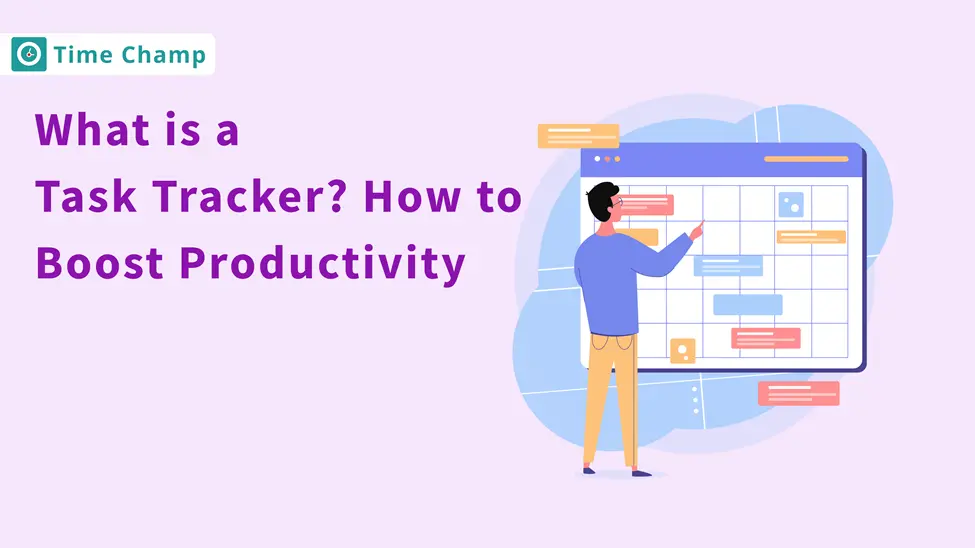 Time Champ

What is a Task Tracker? How to Boost Productivity